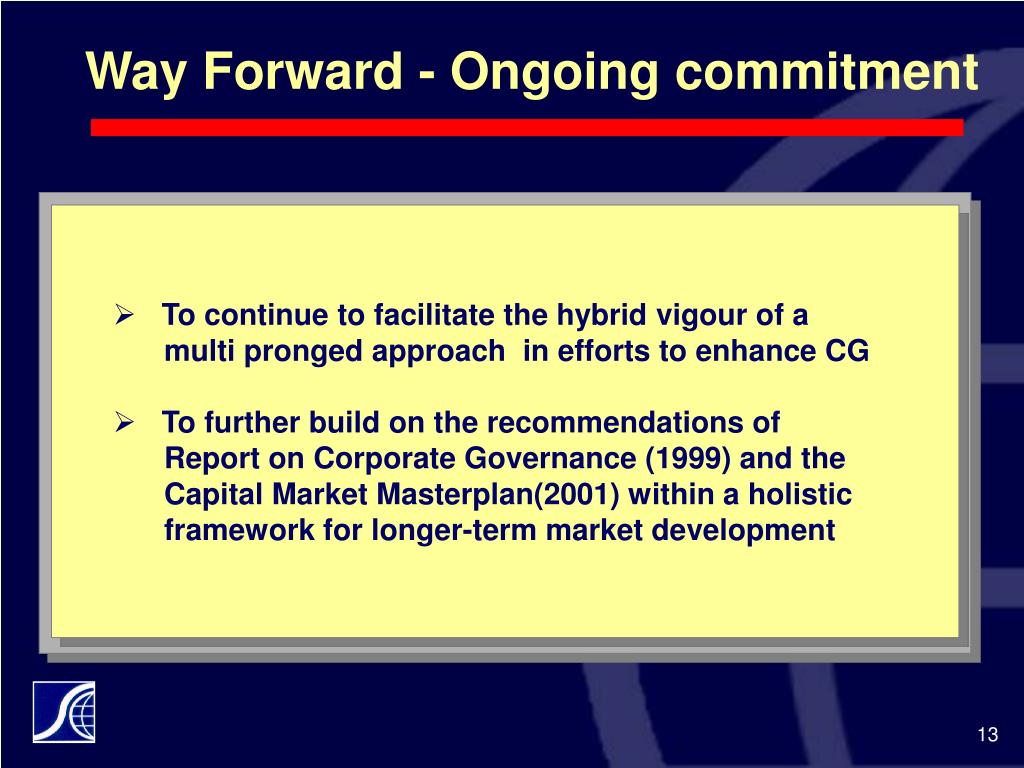 Way Forward - Ongoing commitment

➢ To continue to facilitate the hybrid vigour of a multi pronged approach in efforts to enhance CG

➢ To further build on the recommendations of Report on Corporate Governance (1999) and the Capital Market Masterplan(2001) within a holistic framework for longer-term market development

13